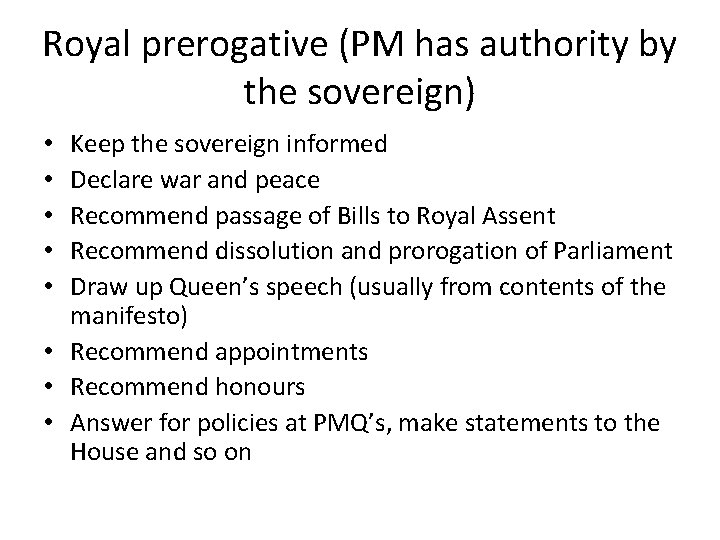 Royal prerogative (PM has authority by the sovereign)

• Keep the sovereign informed
• Declare war and peace
• Recommend passage of Bills to Royal Assent
• Recommend dissolution and prorogation of Parliament
• Draw up Queen's speech (usually from contents of the manifesto)
• Recommend appointments
• Recommend honours
• Answer for policies at PMQ's, make statements to the House and so on